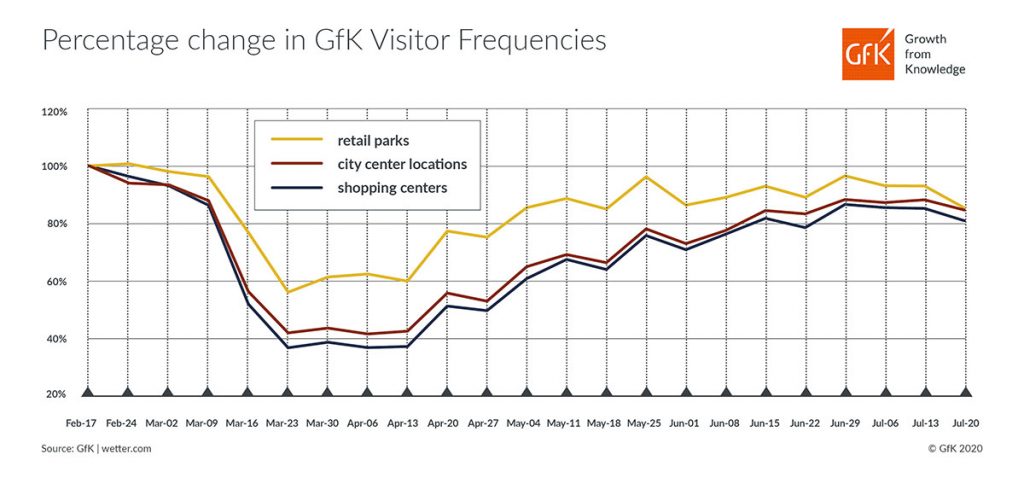 Percentage change in GfK Visitor Frequencies

GfK Growth from Knowledge

120%
100%
80%
60%
40%
20%

retail parks
city center locations
shopping centers

Feb-17 Feb-24 Mar-02 Mar-09 Mar-16 Mar-23 Mar-30 Apr-06 Apr-13 Apr-20 Apr-27 May-04 May-11 May-18 May-25 Jun-01 Jun-08 Jun-15 Jun-22 Jun-29 Jul-06 Jul-13 Jul-20

Source: GfK | wetter.com

© GfK 2020